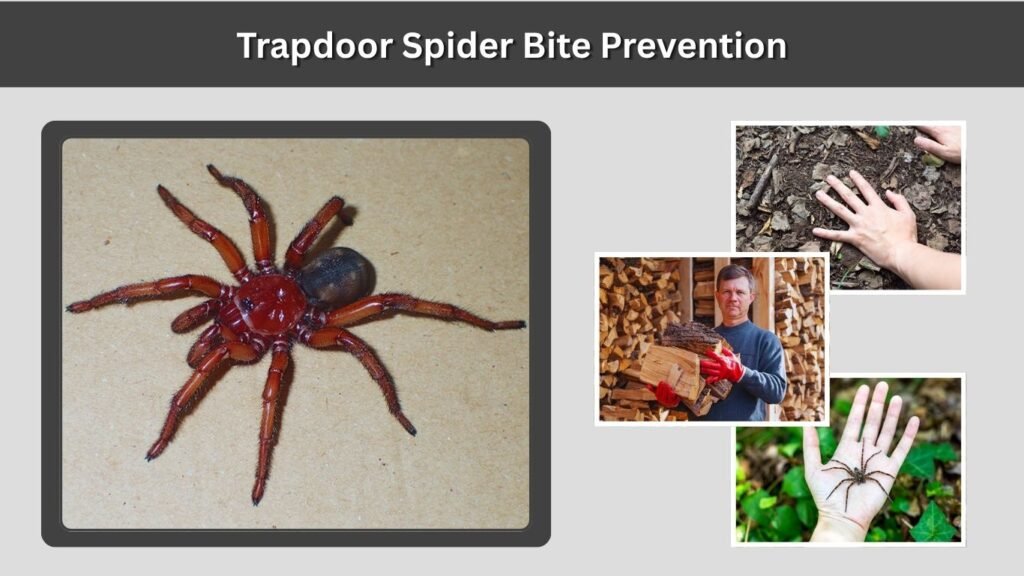 Trapdoor Spider Bite Prevention